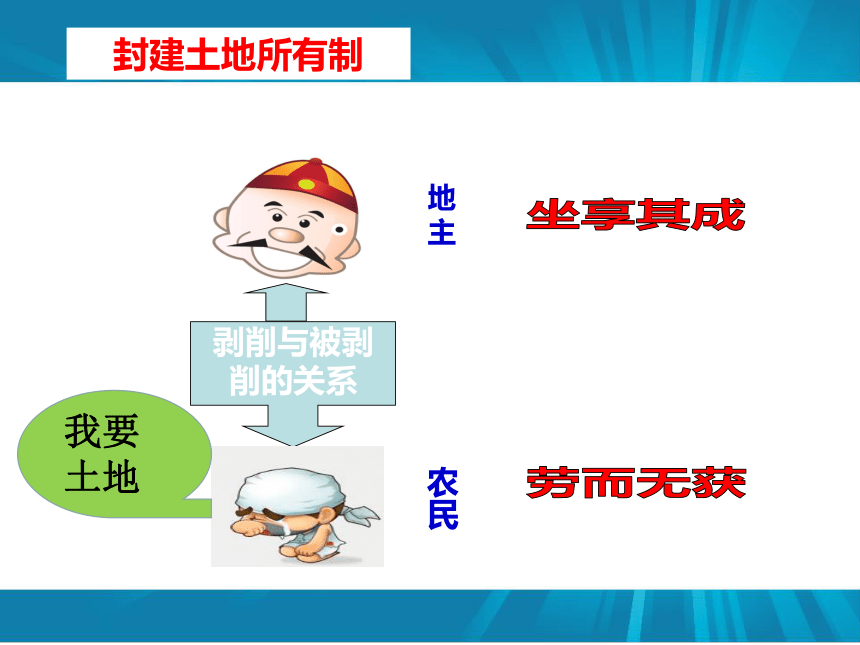 封建土地所有制

地主

坐享其成

剥削与被剥削的关系

我要土地

农民

劳而无获